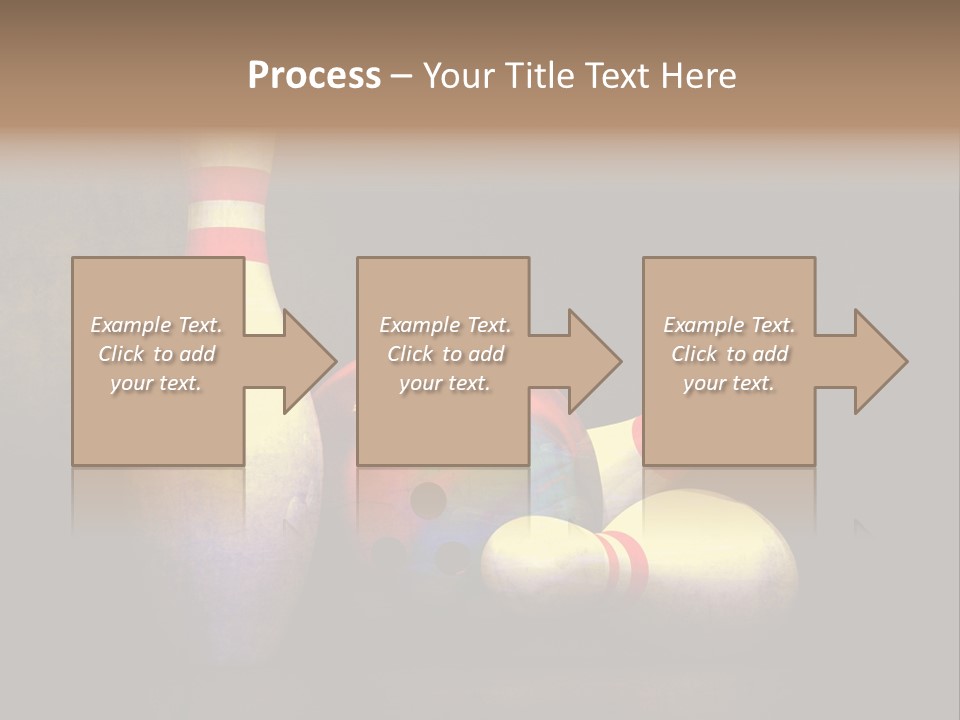 Process – Your Title Text Here

Example Text. Click to add your text.

Example Text. Click to add your text.

Example Text. Click to add your text.